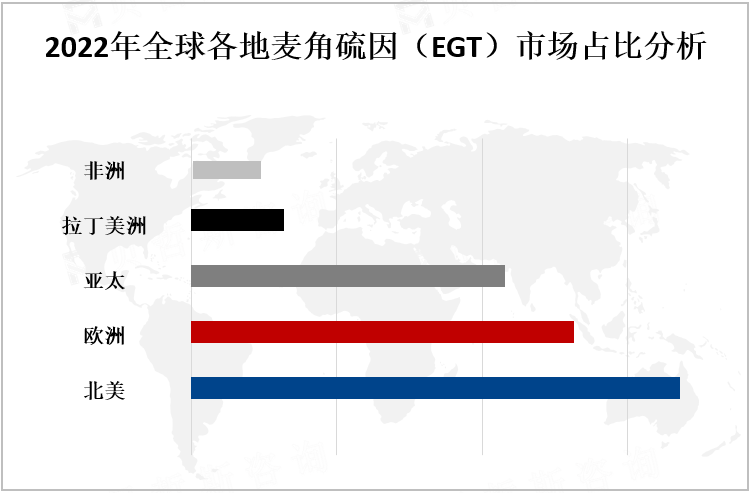 2022年全球各地麦角硫因（EGT）市场占比分析

非洲
拉丁美洲
亚太
欧洲
北美